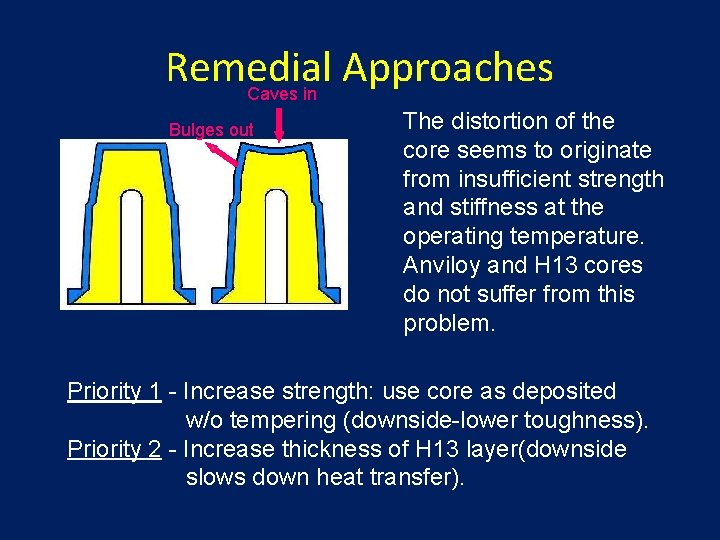 Remedial Approaches

Caves in

Bulges out

The distortion of the core seems to originate from insufficient strength and stiffness at the operating temperature. Anviloy and H13 cores do not suffer from this problem.

Priority 1 - Increase strength: use core as deposited w/o tempering (downside-lower toughness).
Priority 2 - Increase thickness of H13 layer(downside slows down heat transfer).